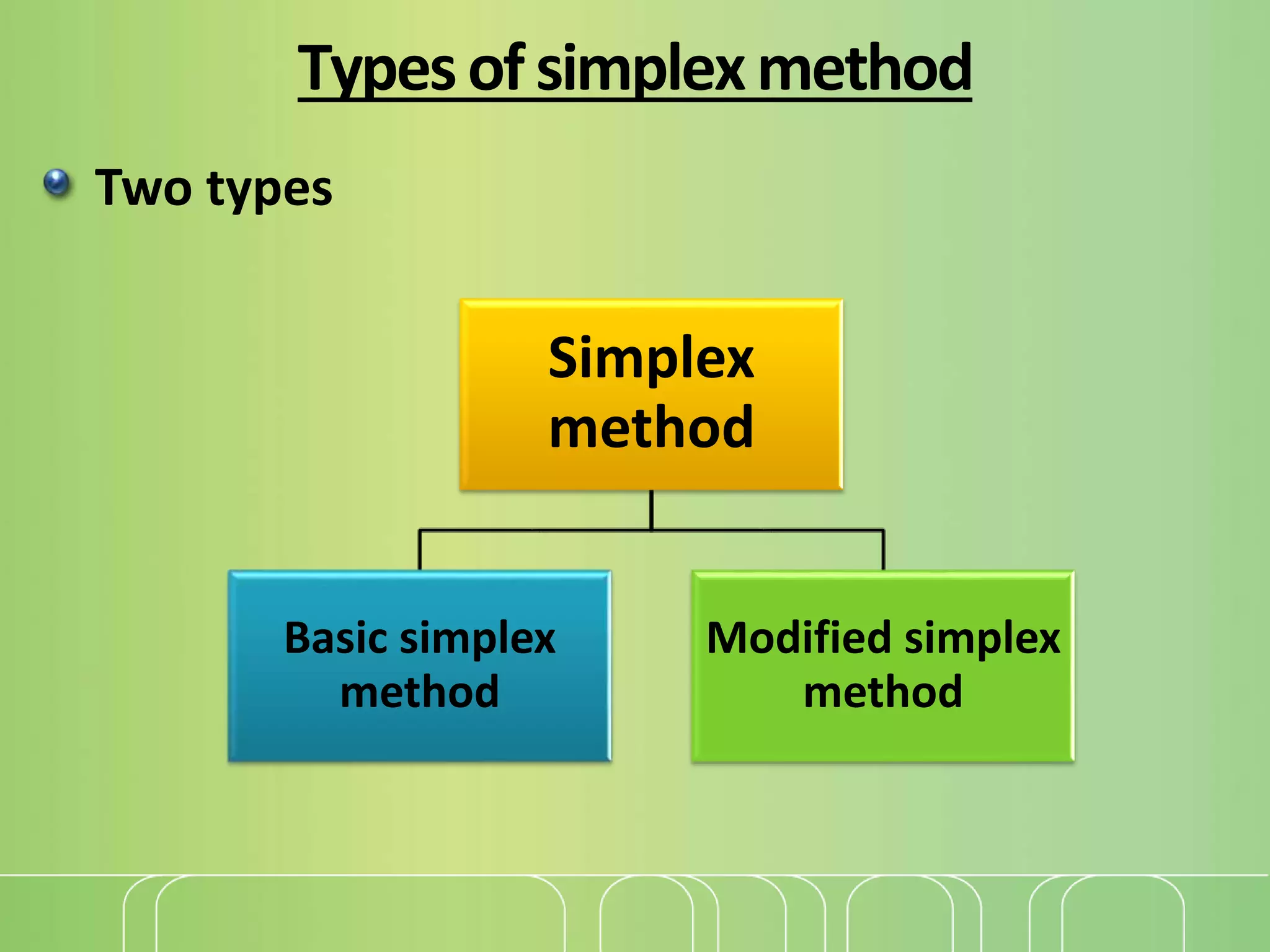 Types of simplex method

Two types

Simplex method

Basic simplex method

Modified simplex method